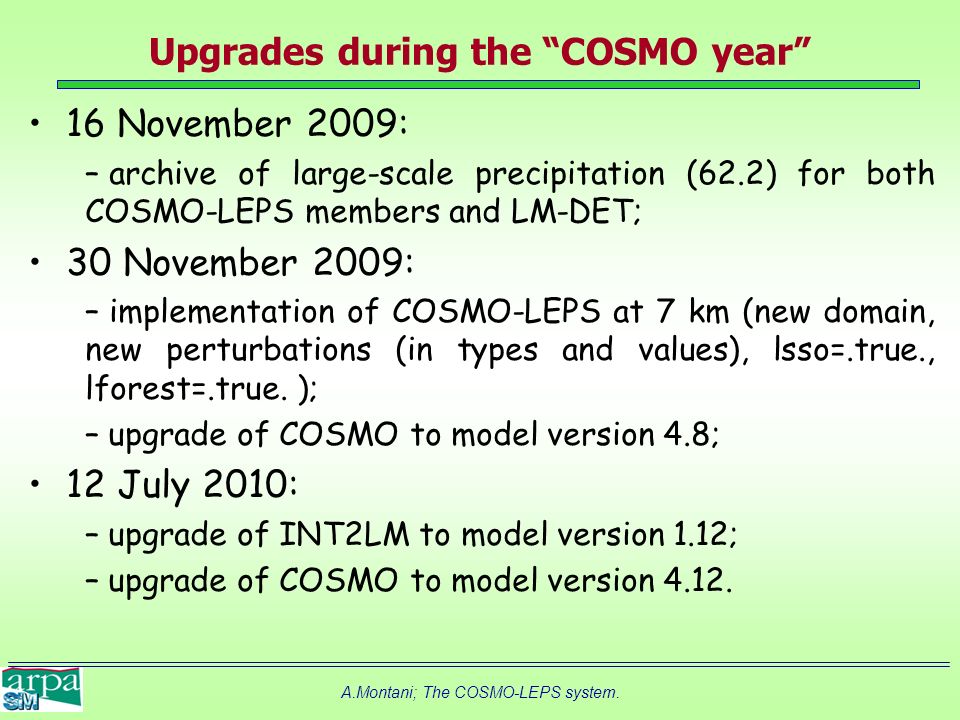 Upgrades during the “COSMO year”

• 16 November 2009:

– archive of large-scale precipitation (62.2) for both COSMO-LEPS members and LM-DET;

• 30 November 2009:

– implementation of COSMO-LEPS at 7 km (new domain, new perturbations (in types and values), lsso=.true., lforest=.true. );

– upgrade of COSMO to model version 4.8;

• 12 July 2010:

– upgrade of INT2LM to model version 1.12;

– upgrade of COSMO to model version 4.12.

arpa SIM

A.Montani; The COSMO-LEPS system.